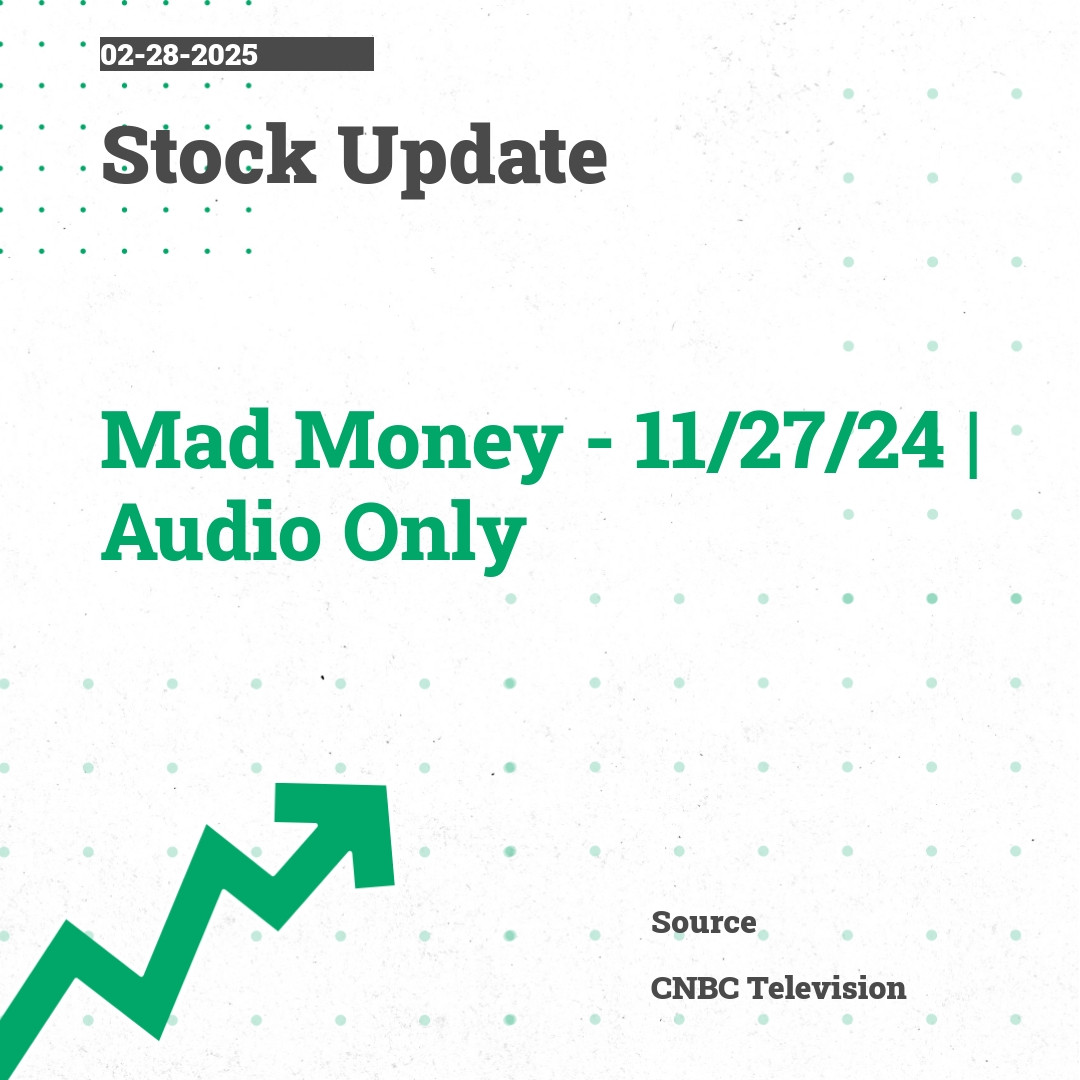 02-28-2025

Stock Update

Mad Money - 11/27/24 | Audio Only

Source

CNBC Television